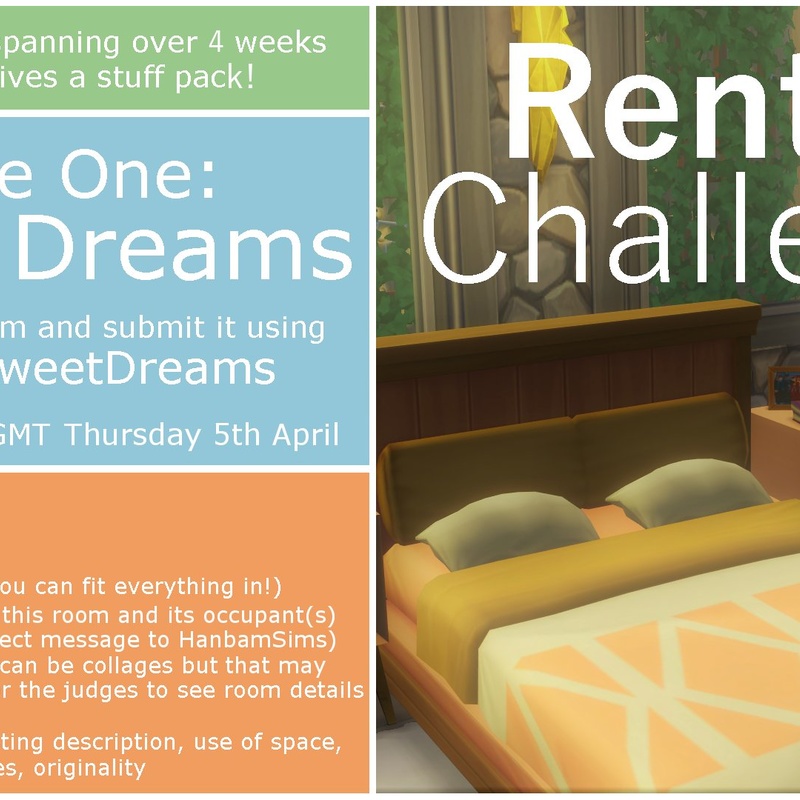 spanning over 4 weeks
ives a stuff pack!

e One:
Dreams

m and submit it using
weetDreams

GMT Thursday 5th April

ou can fit everything in!)
this room and its occupant(s)
ect message to HanbamSims)
can be collages but that may
r the judges to see room details

ting description, use of space,
es, originality

Rent
Challe